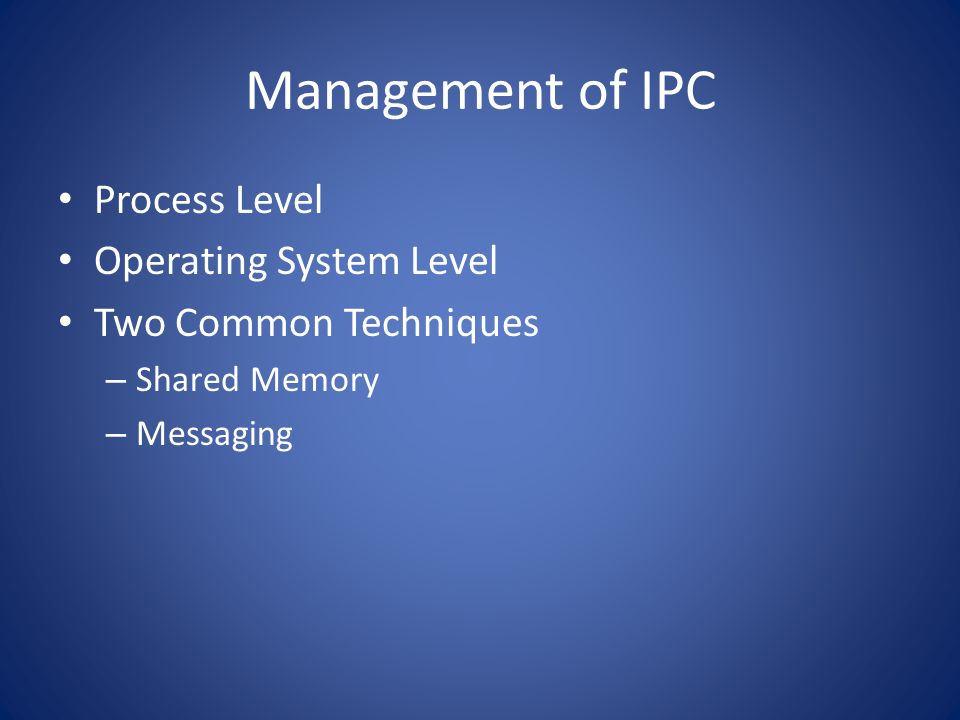 Management of IPC

• Process Level
• Operating System Level
• Two Common Techniques
– Shared Memory
– Messaging